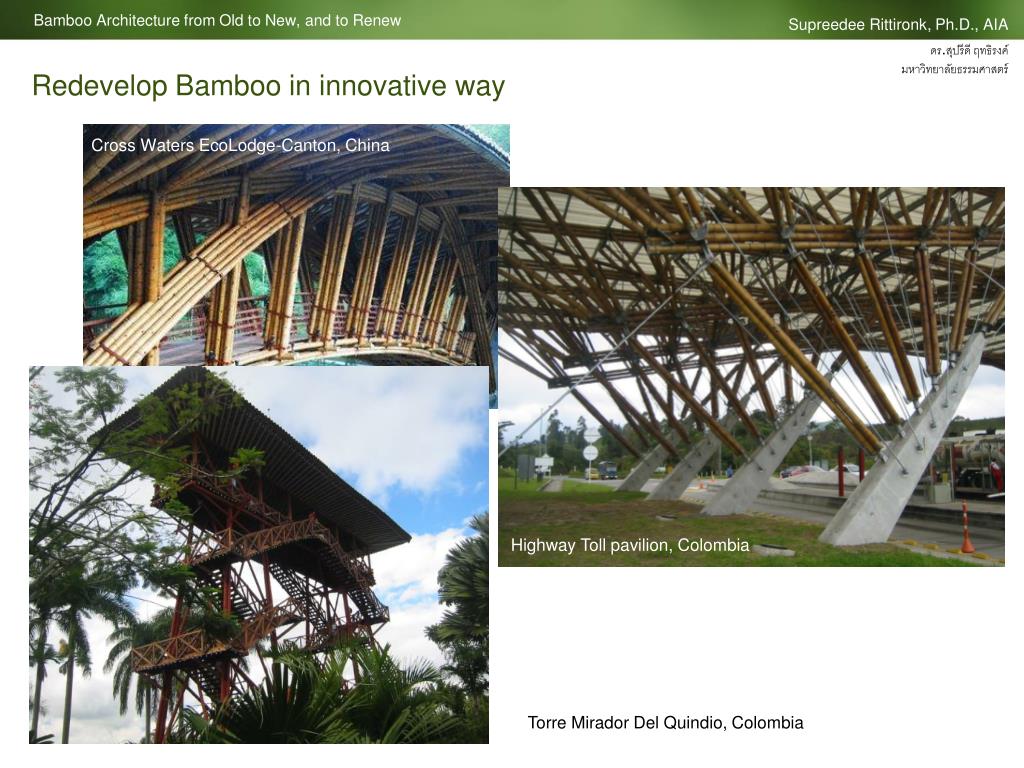 Bamboo Architecture from Old to New, and to Renew

Supreedee Rittironk, Ph.D., AIA

ดร.สุปรีดี ฤทธิรงค์
มหาวิทยาลัยธรรมศาสตร์

Redevelop Bamboo in innovative way

Cross Waters EcoLodge-Canton, China

Highway Toll pavilion, Colombia

Torre Mirador Del Quindio, Colombia